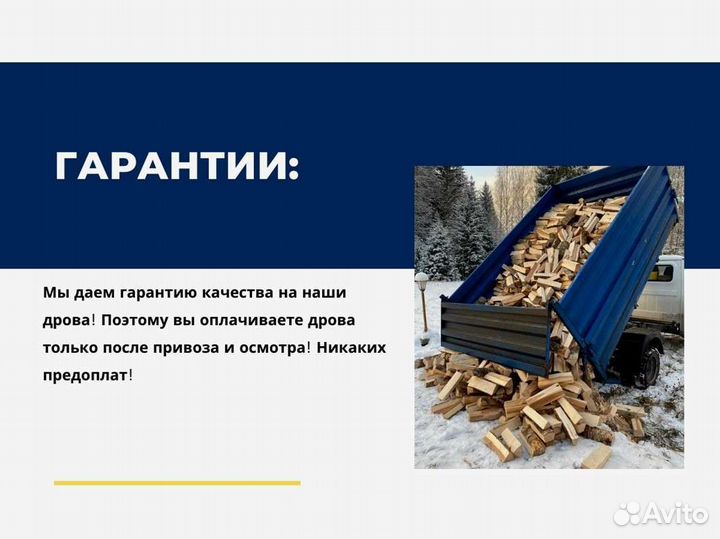 ГАРАНТИИ:

Мы даем гарантию качества на наши дрова! Поэтому вы оплачиваете дрова только после привоза и осмотра! Никаких предоплат!

Avito